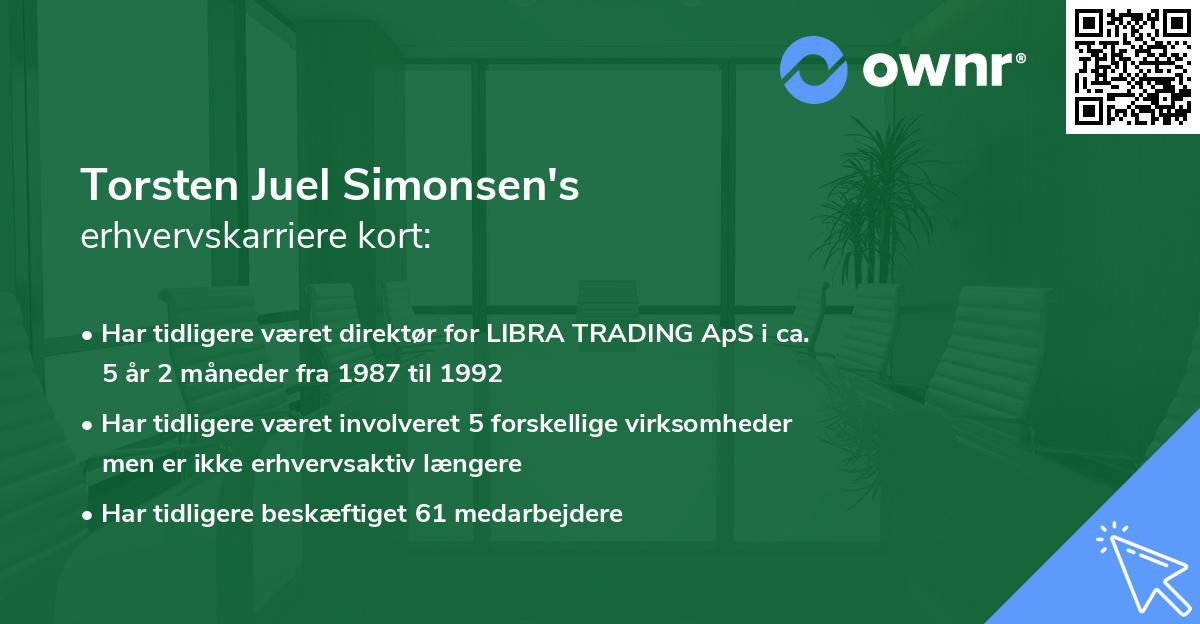 ownr®

Torsten Juel Simonsen's
erhvervskarriere kort:

• Har tidligere været direktør for LIBRA TRADING ApS i ca. 5 år 2 måneder fra 1987 til 1992

• Har tidligere været involveret 5 forskellige virksomheder men er ikke erhvervsaktiv længere

• Har tidligere beskæftiget 61 medarbejdere